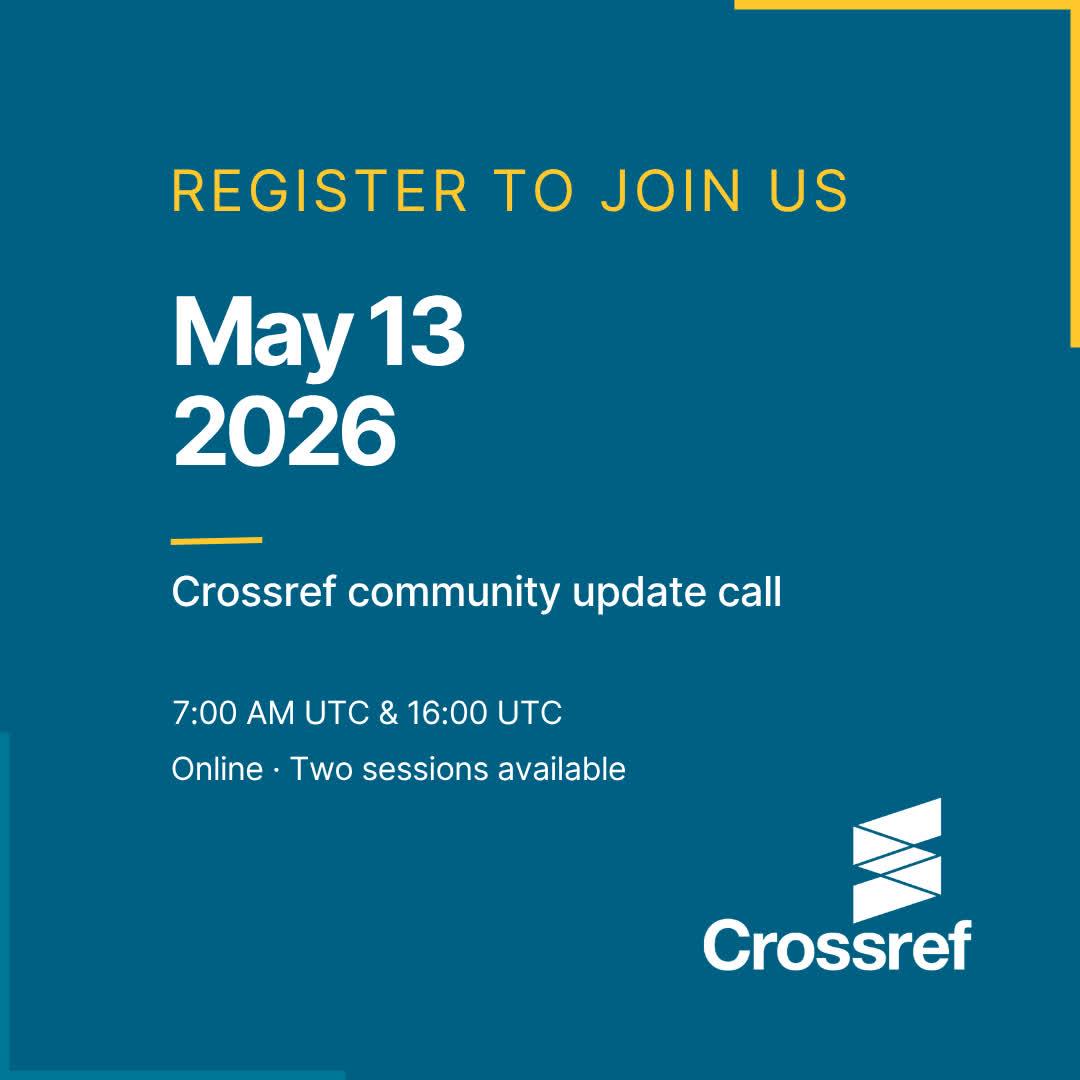 REGISTER TO JOIN US

May 13
2026

Crossref community update call

7:00 AM UTC & 16:00 UTC

Online · Two sessions available

Crossref